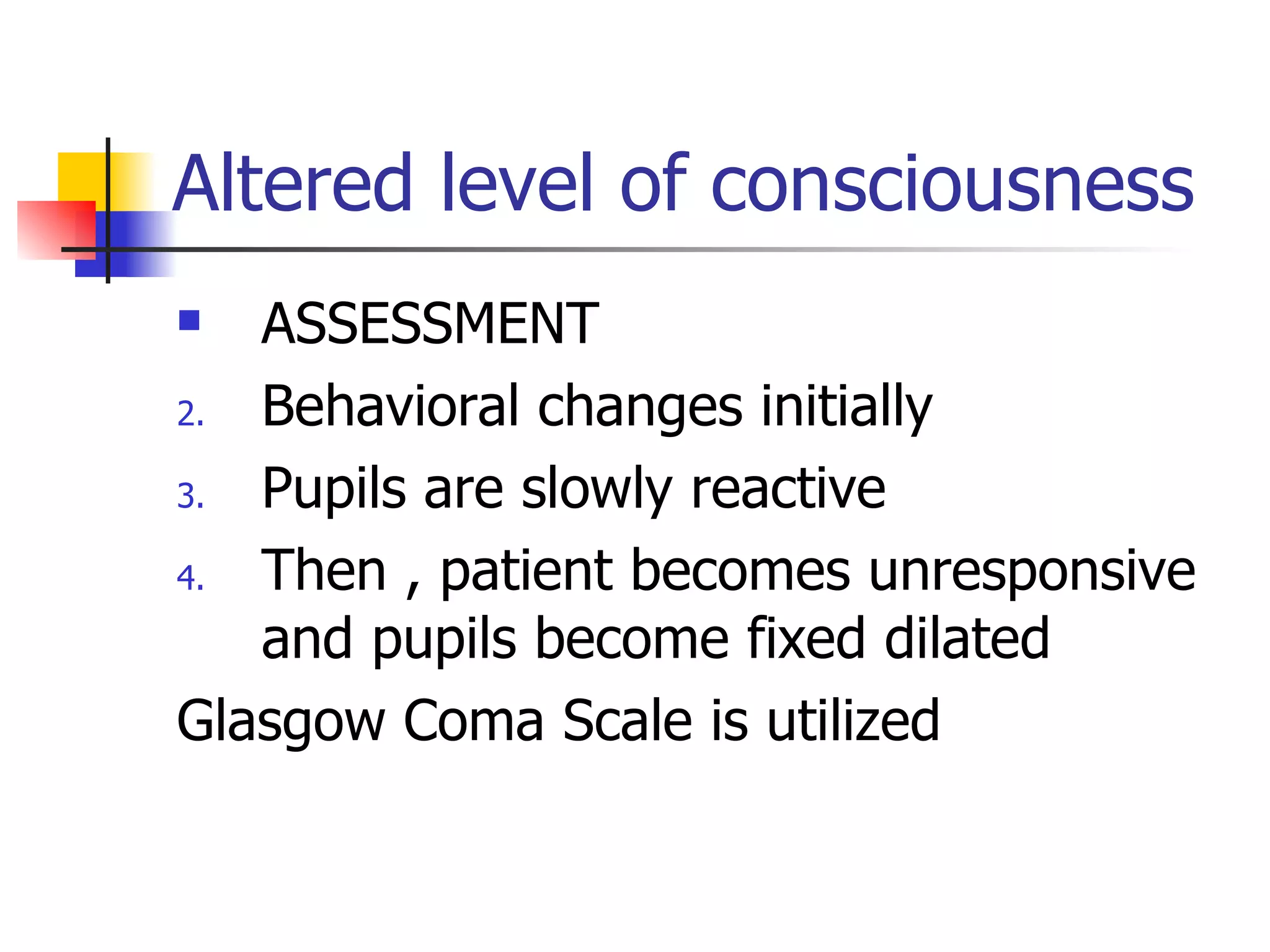 Altered level of consciousness

▪ ASSESSMENT

2. Behavioral changes initially
3. Pupils are slowly reactive
4. Then , patient becomes unresponsive and pupils become fixed dilated

Glasgow Coma Scale is utilized